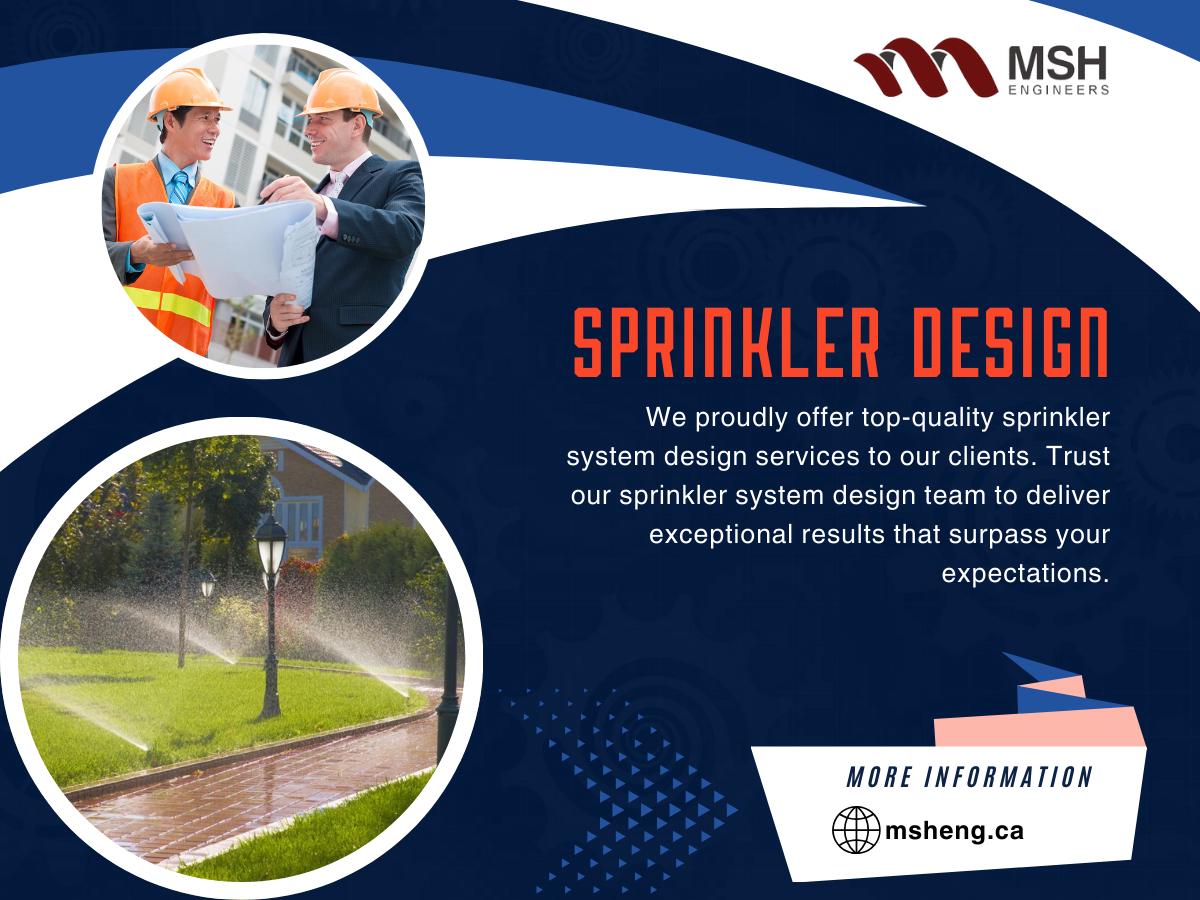 MSH
ENGINEERS

SPRINKLER DESIGN

We proudly offer top-quality sprinkler system design services to our clients. Trust our sprinkler system design team to deliver exceptional results that surpass your expectations.

MORE INFORMATION

msheng.ca